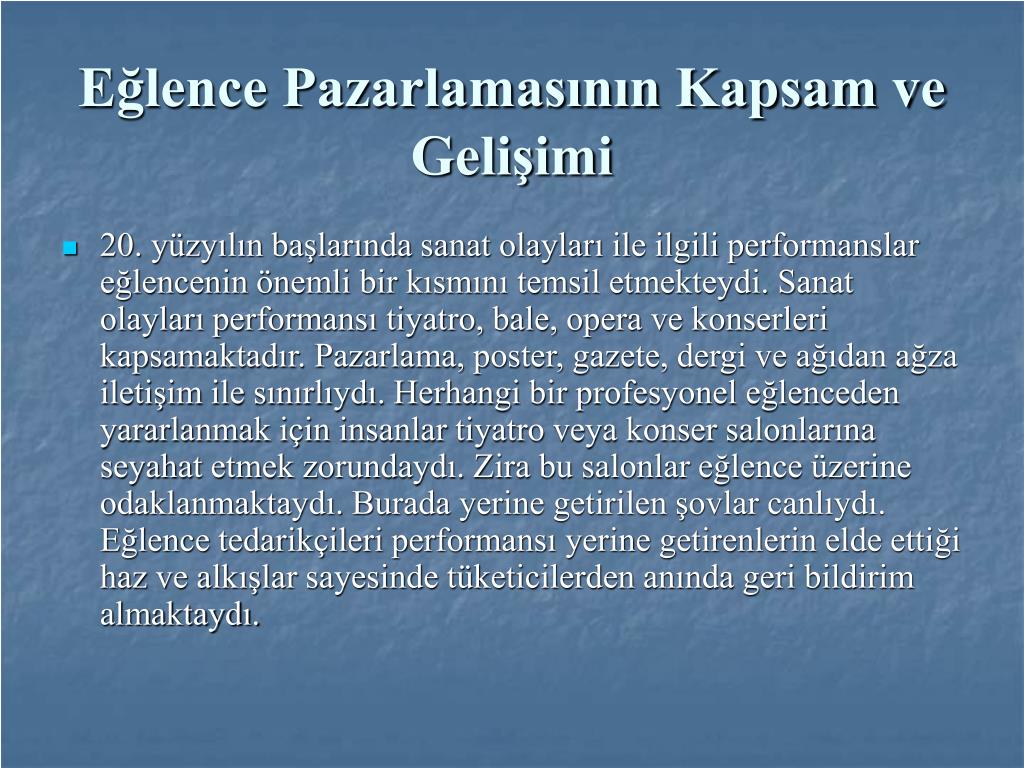 Eğlence Pazarlamasının Kapsam ve Gelişimi

20. yüzyılın başlarında sanat olayları ile ilgili performanslar eğlencenin önemli bir kısmını temsil etmekteydi. Sanat olayları performansı tiyatro, bale, opera ve konserleri kapsamaktadır. Pazarlama, poster, gazete, dergi ve ağıdan ağza iletişim ile sınırlıydı. Herhangi bir profesyonel eğlenceden yararlanmak için insanlar tiyatro veya konser salonlarına seyahat etmek zorundaydı. Zira bu salonlar eğlence üzerine odaklanmaktaydı. Burada yerine getirilen şovlar canlıydı. Eğlence tedarikçileri performansı yerine getirenlerin elde ettiği haz ve alkışlar sayesinde tüketicilerden anında geri bildirim almaktaydı.